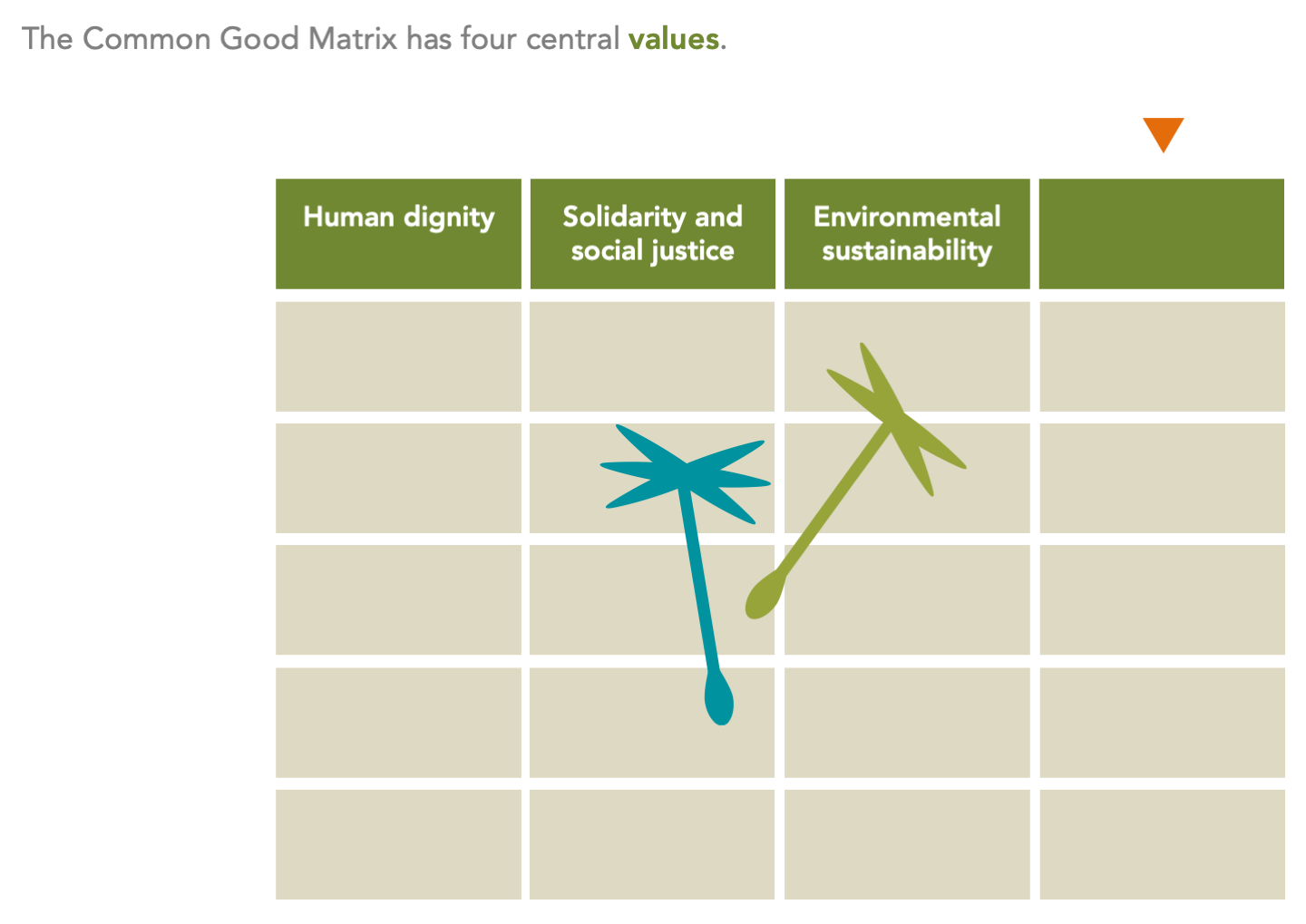 The Common Good Matrix has four central values.

| Human dignity | Solidarity and social justice | Environmental sustainability | |
|---|---|---|---|
| | | | |
| | | | |
| | | | |
| | | | |
| | | | |